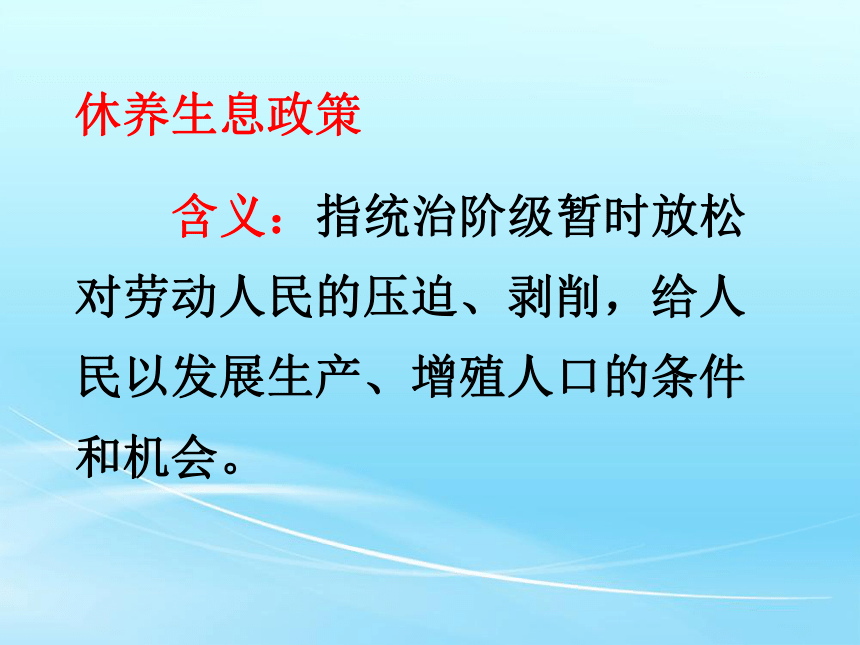 休养生息政策

含义：指统治阶级暂时放松对劳动人民的压迫、剥削，给人民以发展生产、增殖人口的条件和机会。